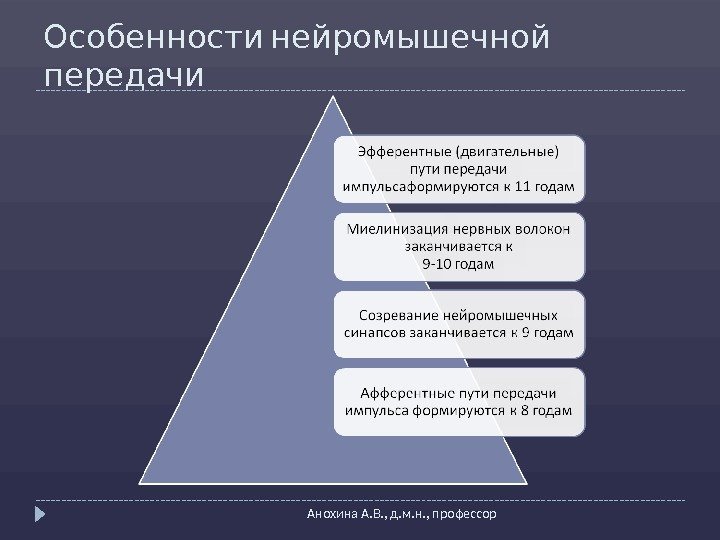 Особенности нейромышечной передачи

Эфферентные (двигательные) пути передачи импульсаформируются к 11 годам

Миелинизация нервных волокон заканчивается к 9-10 годам

Созревание нейромышечных синапсов заканчивается к 9 годам

Афферентные пути передачи импульса формируются к 8 годам

Анохина А.В., д.м.н., профессор